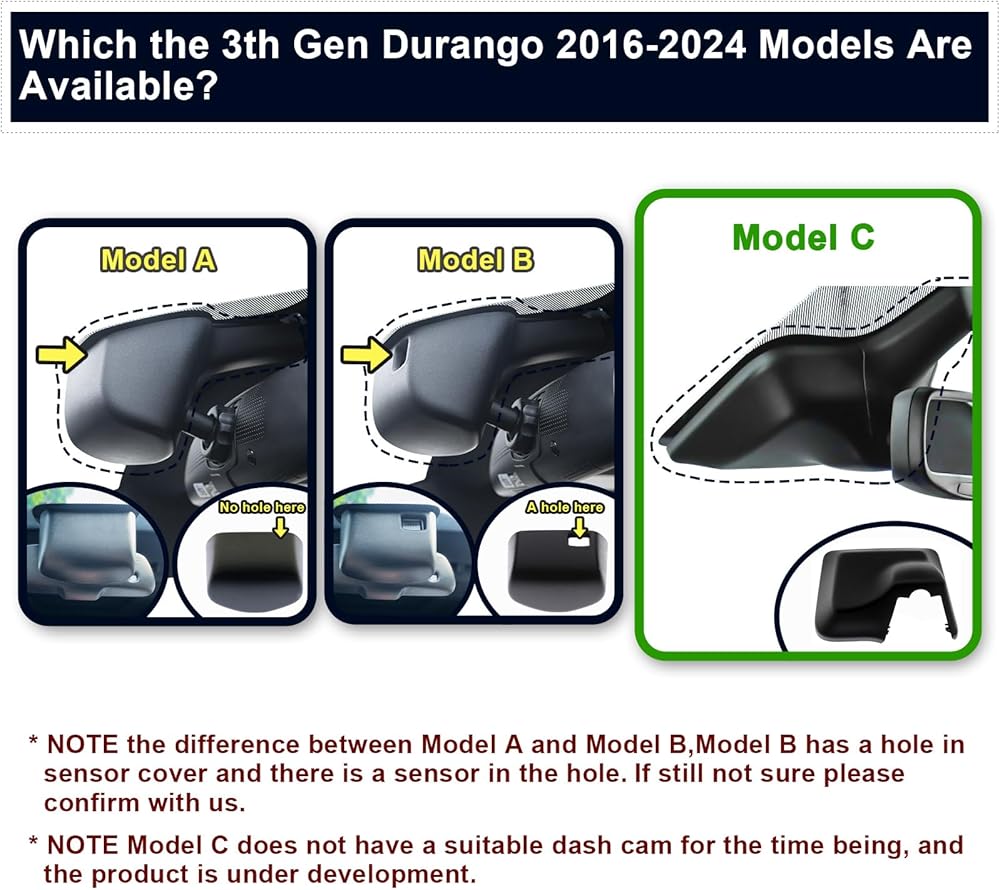 Which the 3th Gen Durango 2016-2024 Models Are Available?

Model A

No hole here

Model B

A hole here

Model C

* NOTE the difference between Model A and Model B,Model B has a hole in sensor cover and there is a sensor in the hole. If still not sure please confirm with us.

* NOTE Model C does not have a suitable dash cam for the time being, and the product is under development.